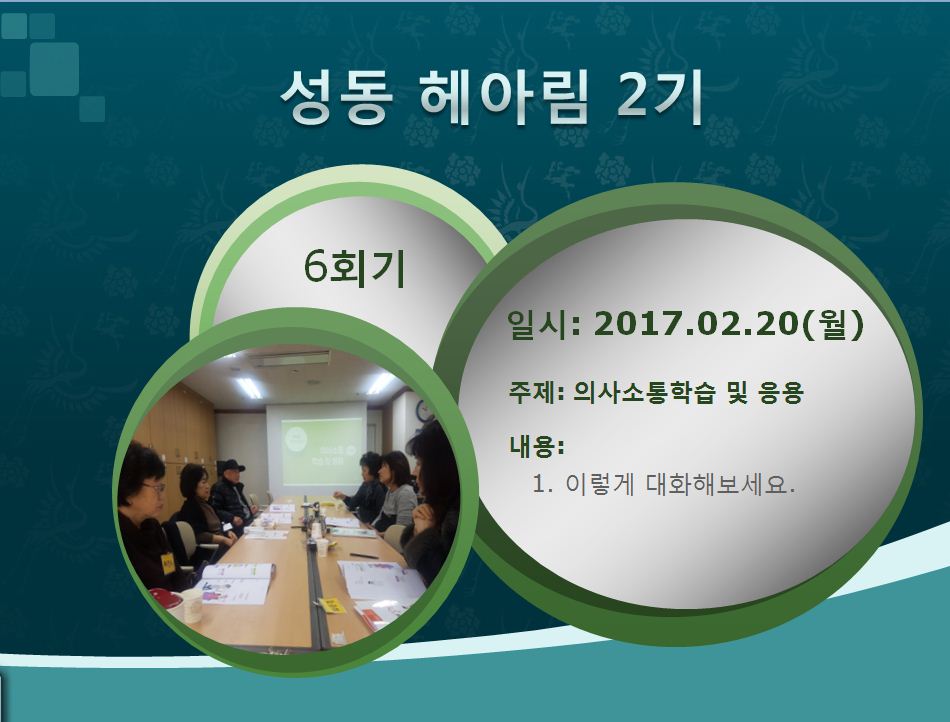 성동 헤아림 2기

6회기

일시: 2017.02.20(월)

주제: 의사소통학습 및 응용

내용:
1. 이렇게 대화해보세요.